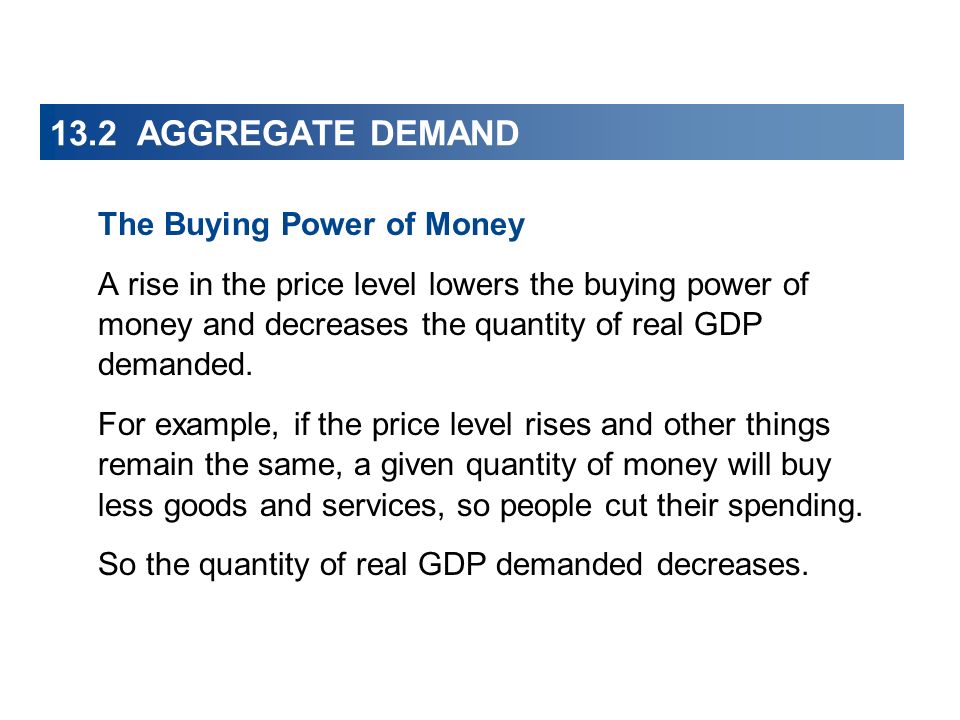 13.2 AGGREGATE DEMAND

The Buying Power of Money

A rise in the price level lowers the buying power of money and decreases the quantity of real GDP demanded.

For example, if the price level rises and other things remain the same, a given quantity of money will buy less goods and services, so people cut their spending.

So the quantity of real GDP demanded decreases.